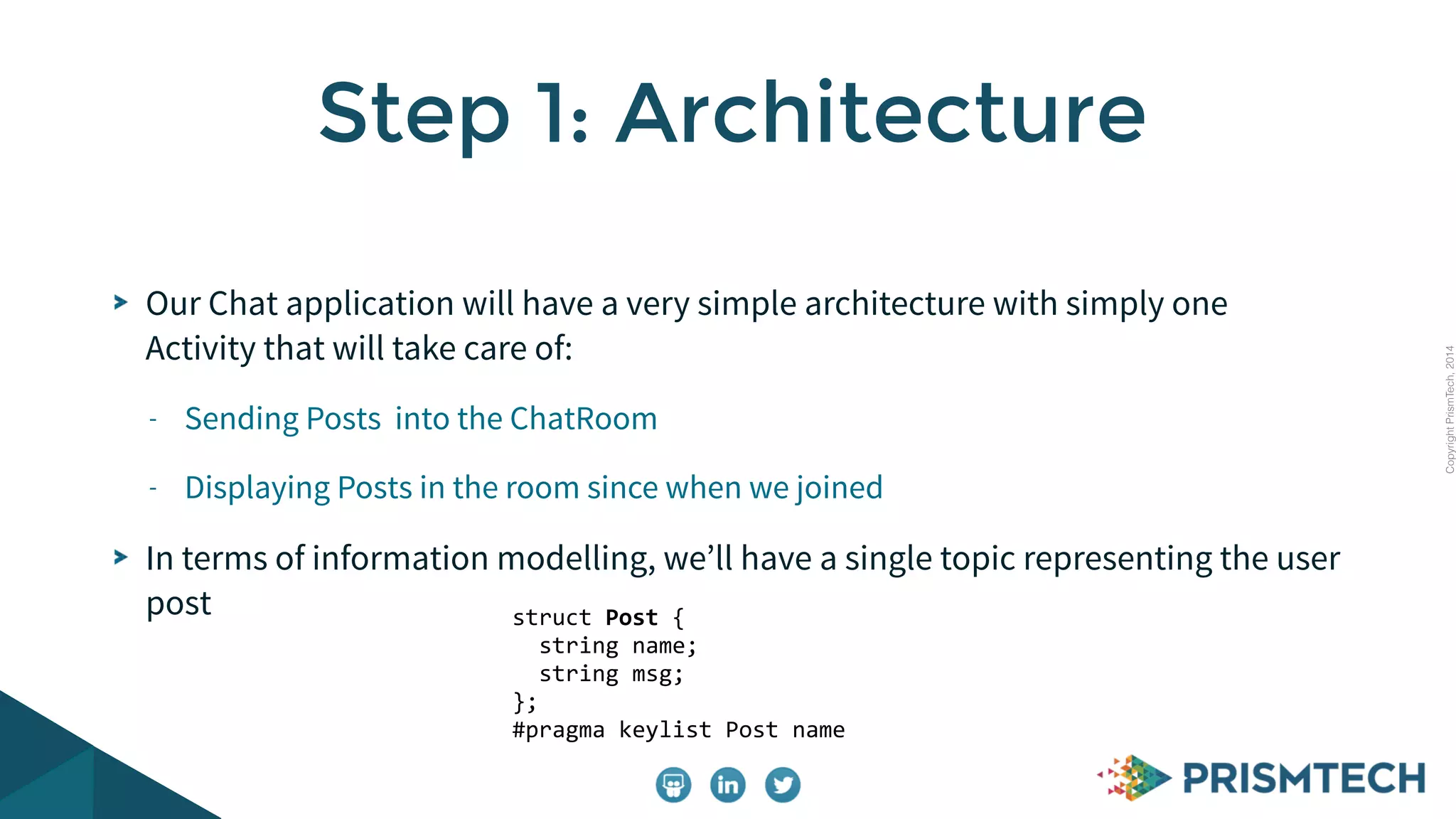 Step 1: Architecture

Our Chat application will have a very simple architecture with simply one Activity that will take care of:

- Sending Posts into the ChatRoom

- Displaying Posts in the room since when we joined

In terms of information modelling, we'll have a single topic representing the user post

struct Post {
  string name;
  string msg;
};
#pragma keylist Post name

Copyright PrismTech, 2014

in

PRISMTECH